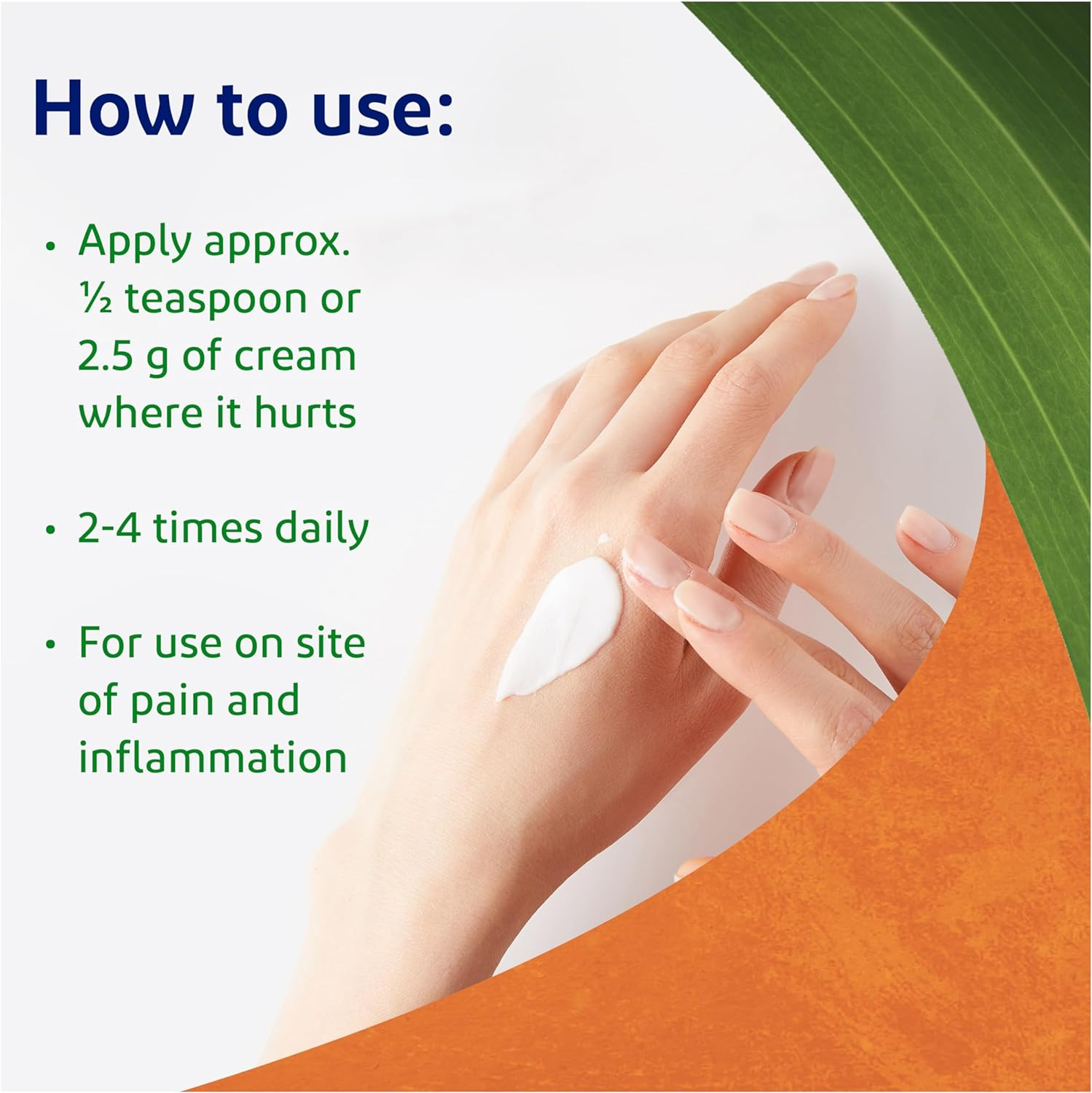 How to use:

• Apply approx. ½ teaspoon or 2.5 g of cream where it hurts

• 2-4 times daily

• For use on site of pain and inflammation